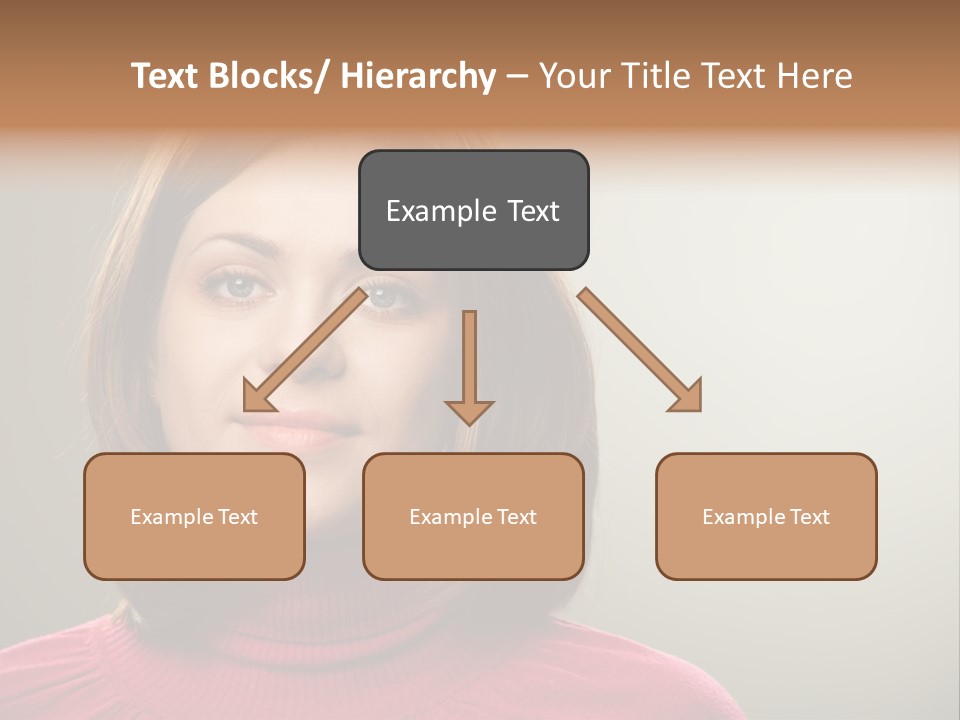 Text Blocks/ Hierarchy – Your Title Text Here

Example Text

Example Text

Example Text

Example Text